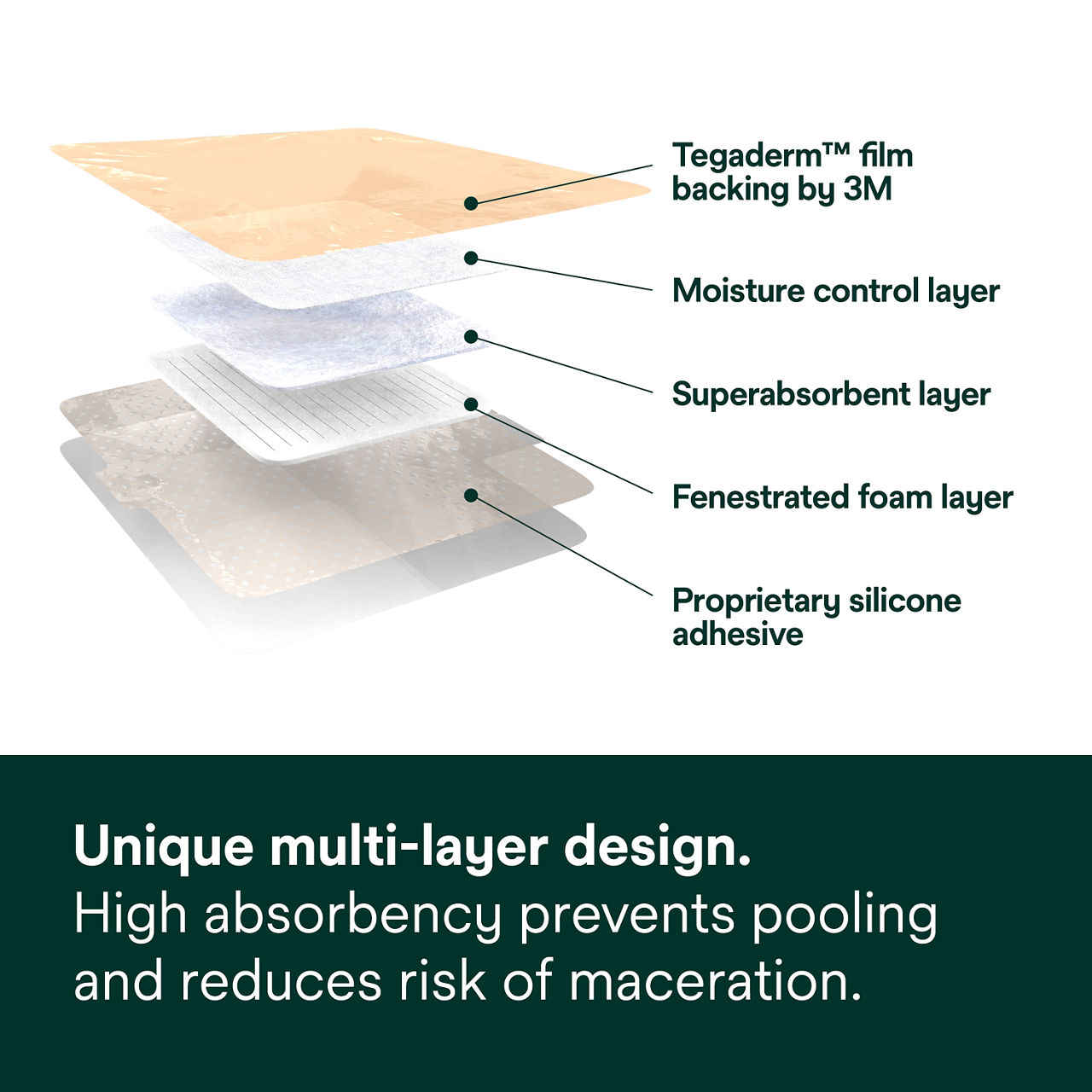 Tegaderm™ film backing by 3M

Moisture control layer

Superabsorbent layer

Fenestrated foam layer

Proprietary silicone adhesive

Unique multi-layer design.
High absorbency prevents pooling and reduces risk of maceration.